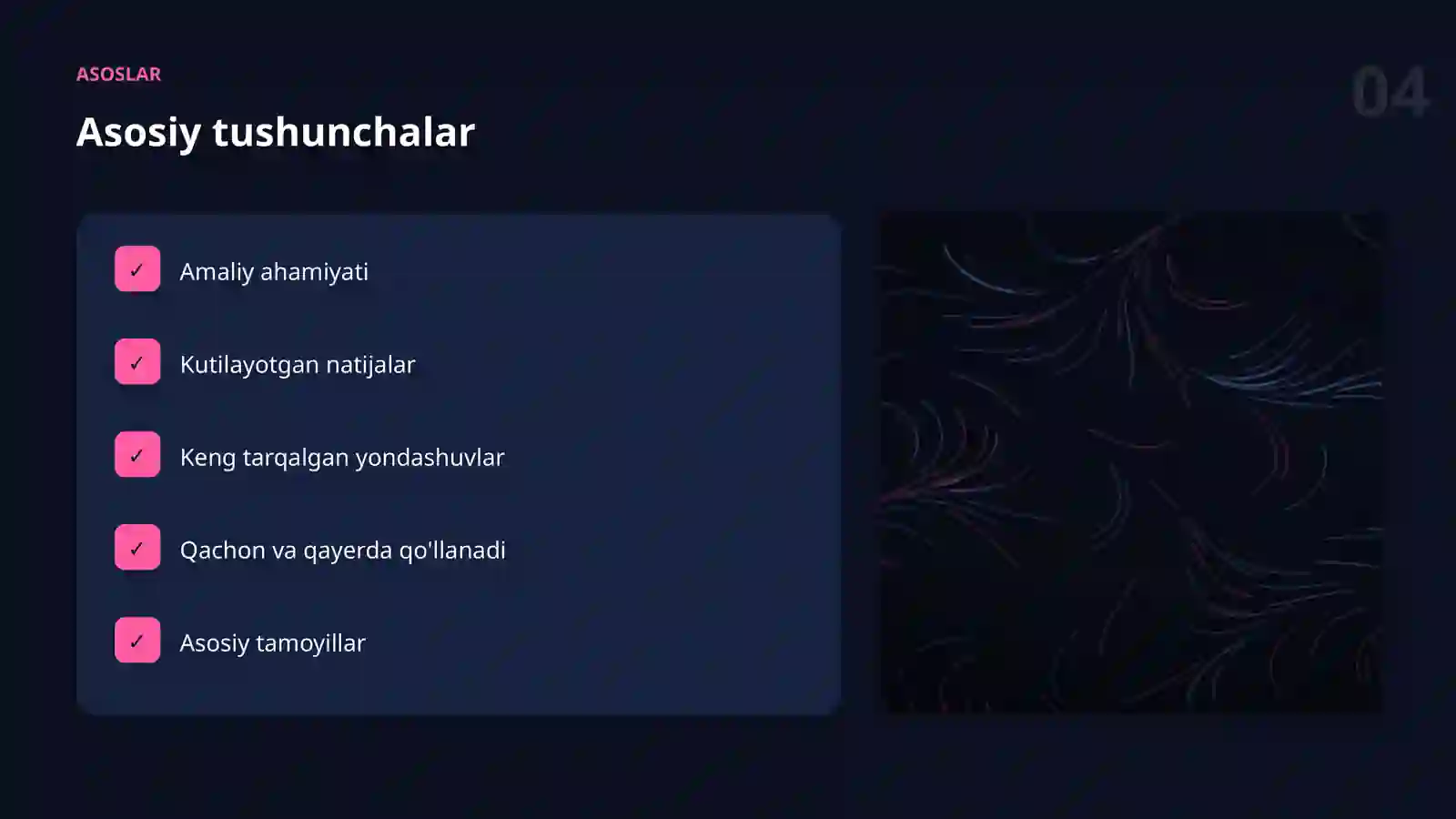 ASOSLAR

04

Asosiy tushunchalar

✓ Amaliy ahamiyati

✓ Kutilayotgan natijalar

✓ Keng tarqalgan yondashuvlar

✓ Qachon va qayerda qo'llanadi

✓ Asosiy tamoyillar